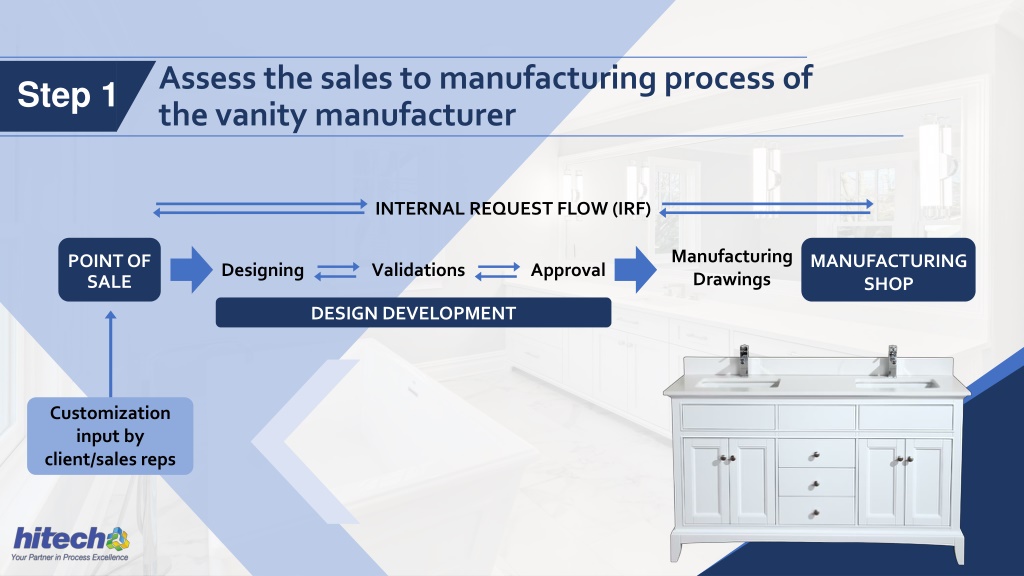 Step 1

Assess the sales to manufacturing process of the vanity manufacturer

INTERNAL REQUEST FLOW (IRF)

POINT OF SALE

Designing

Validations

Approval

Manufacturing Drawings

MANUFACTURING SHOP

DESIGN DEVELOPMENT

Customization input by client/sales reps

hitech

Your Partner in Process Excellence